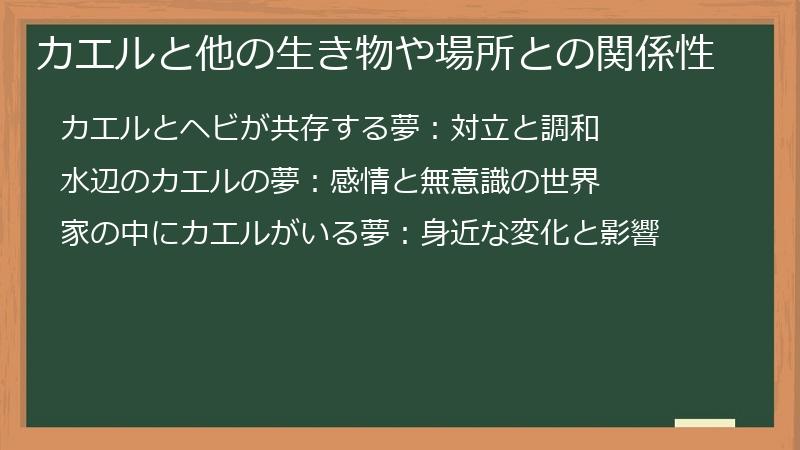 カエルと他の生き物や場所との関係性

カエルとヘビが共存する夢：対立と調和

水辺のカエルの夢：感情と無意識の世界

家の中にカエルがいる夢：身近な変化と影響